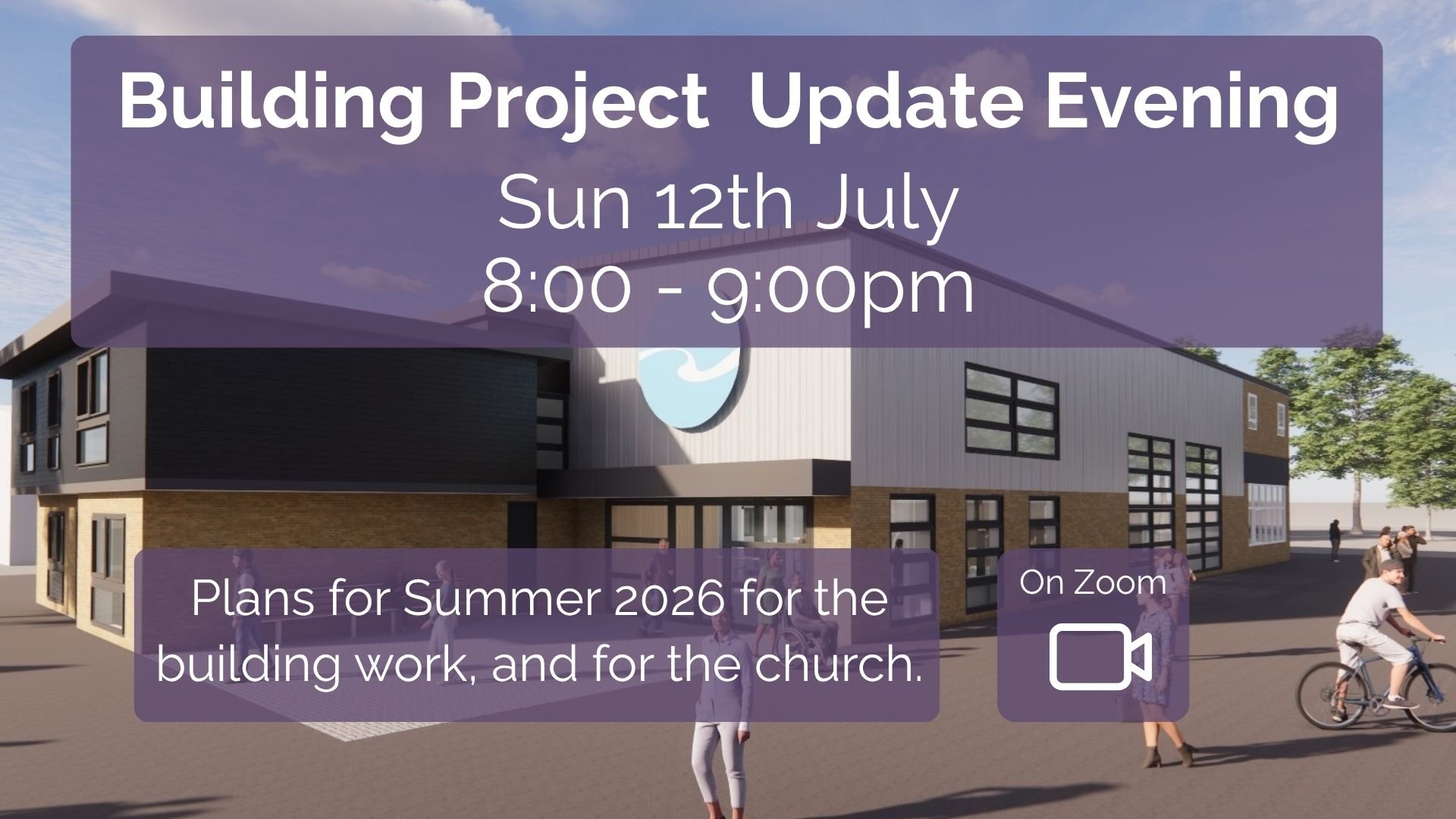 Building Project Update Evening

Sun 12th July
8:00 - 9:00pm

Plans for Summer 2026 for the building work, and for the church.

On Zoom